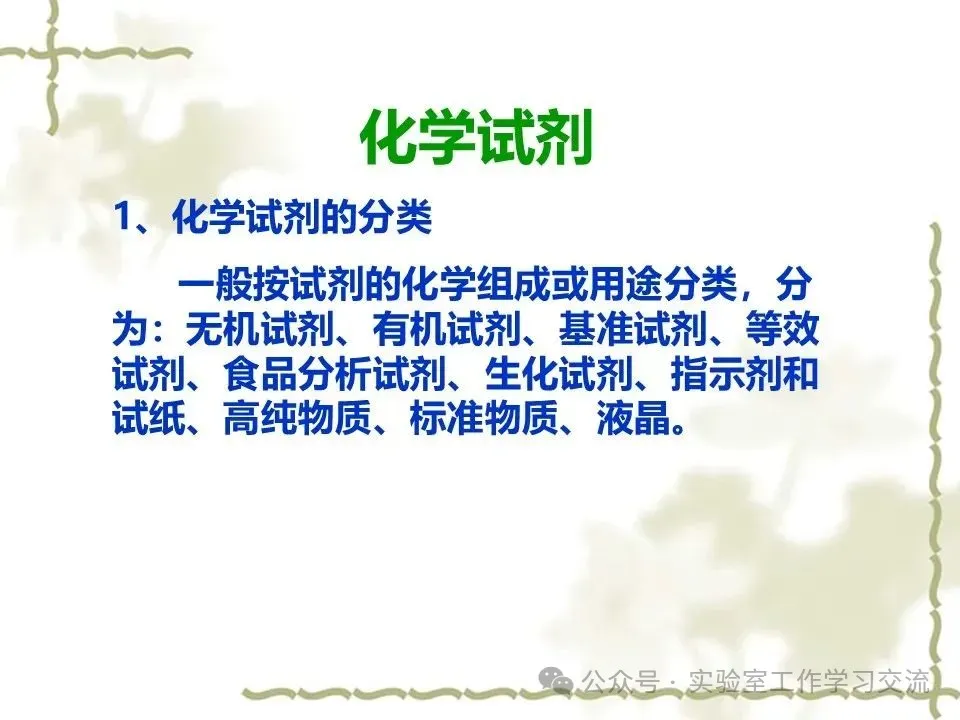 化学试剂

1、化学试剂的分类

一般按试剂的化学组成或用途分类，分为：无机试剂、有机试剂、基准试剂、等效试剂、食品分析试剂、生化试剂、指示剂和试纸、高纯物质、标准物质、液晶。

公众号 · 实验室工作学习交流